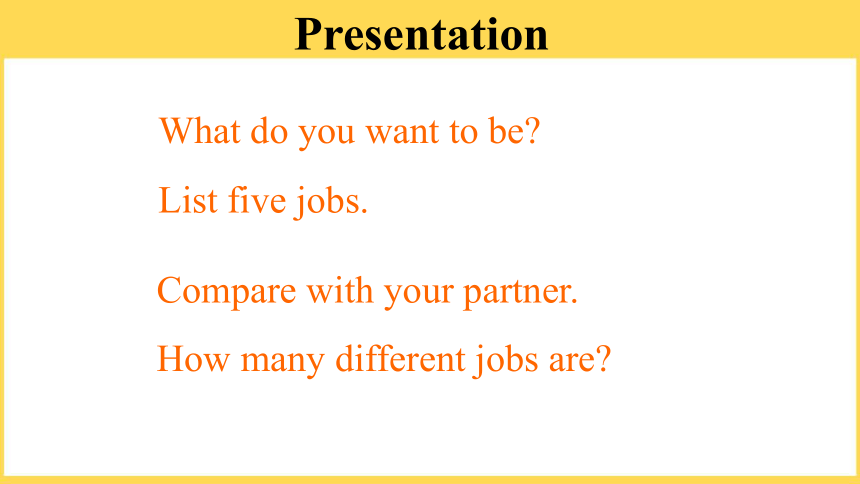 Presentation

What do you want to be?

List five jobs.

Compare with your partner.

How many different jobs are?